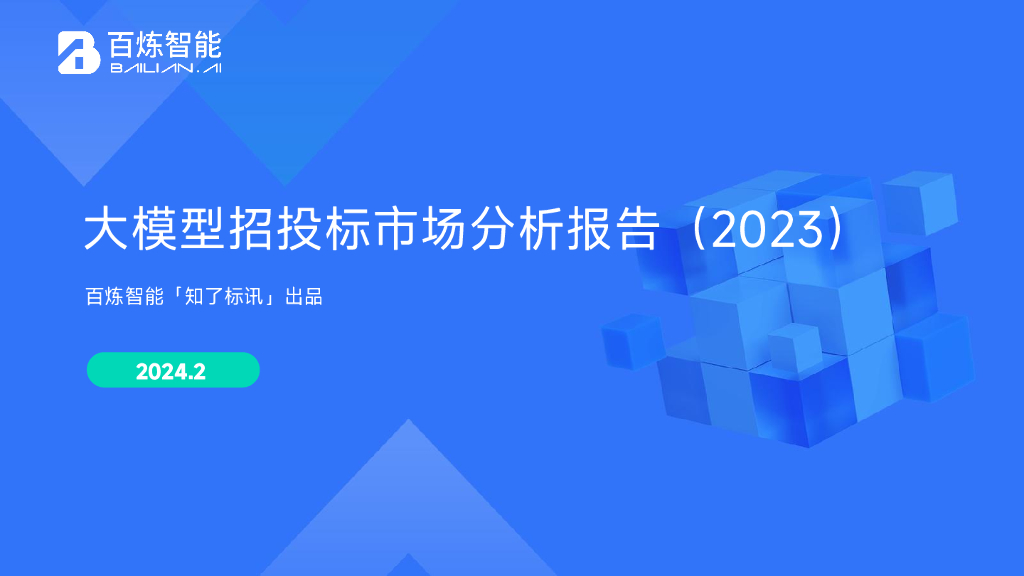 百炼智能
BAILIAN.AI

大模型招投标市场分析报告（2023）

百炼智能「知了标讯」出品

2024.2